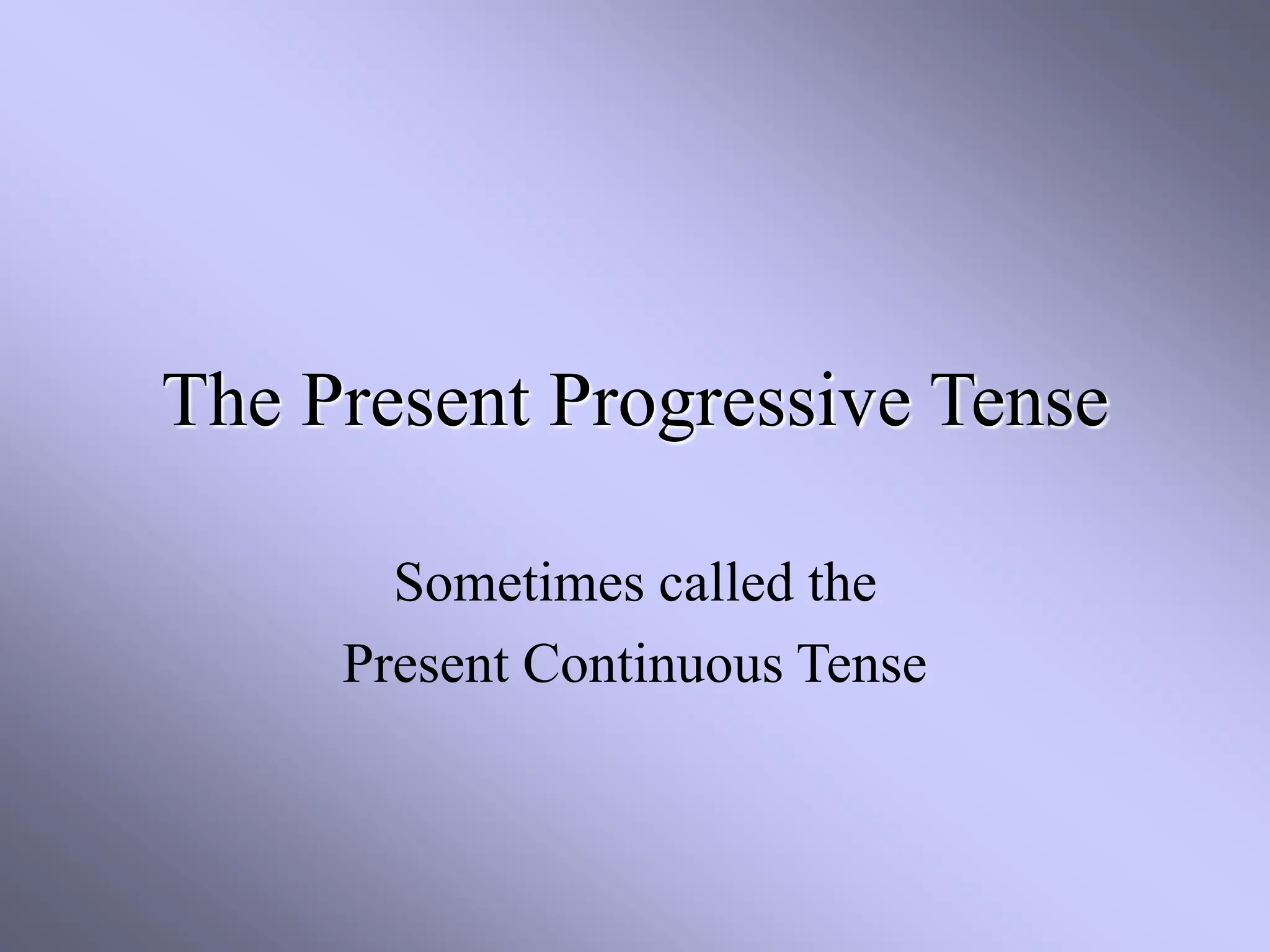 The Present Progressive Tense

Sometimes called the
Present Continuous Tense